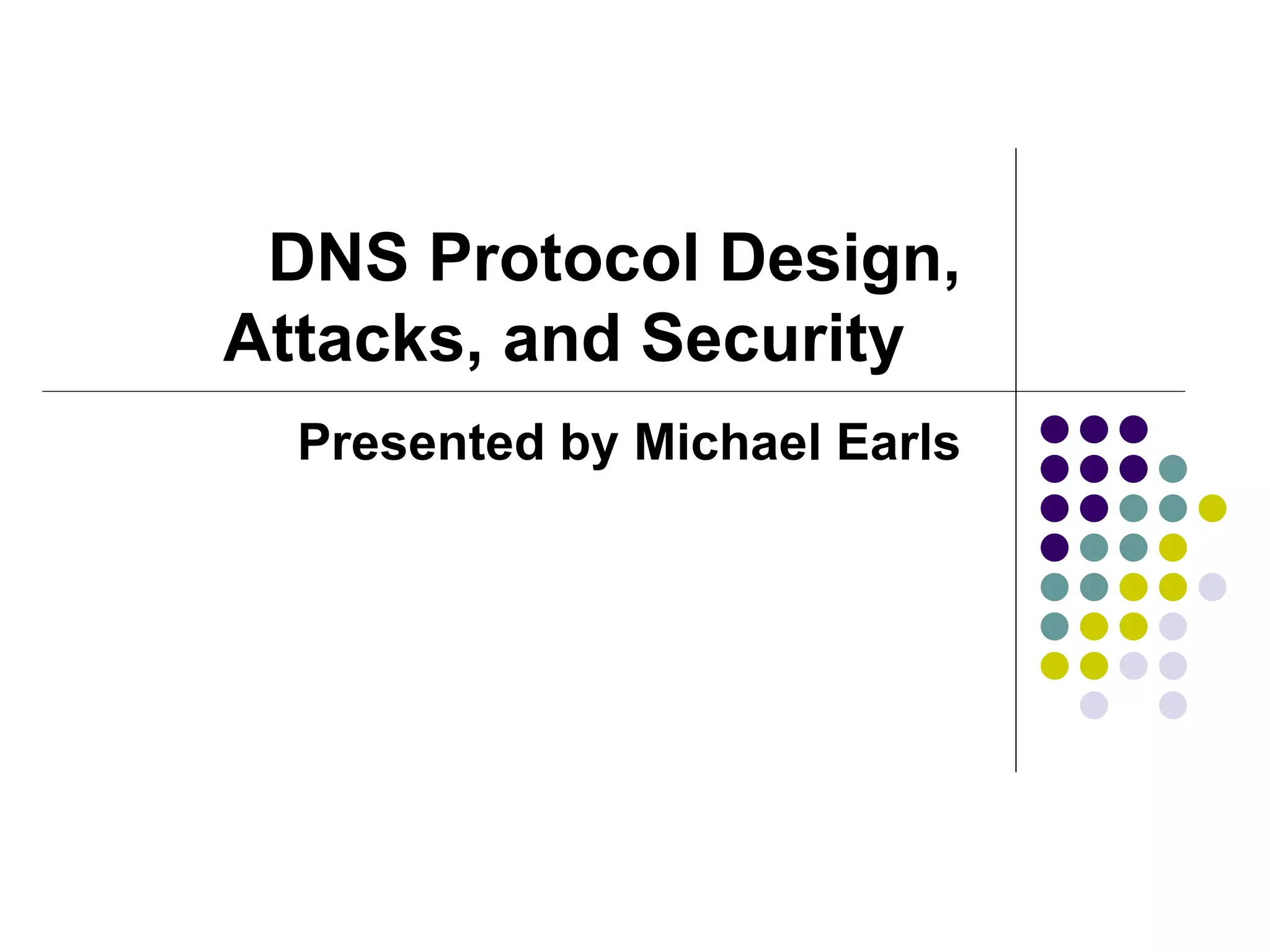 DNS Protocol Design, Attacks, and Security

Presented by Michael Earls